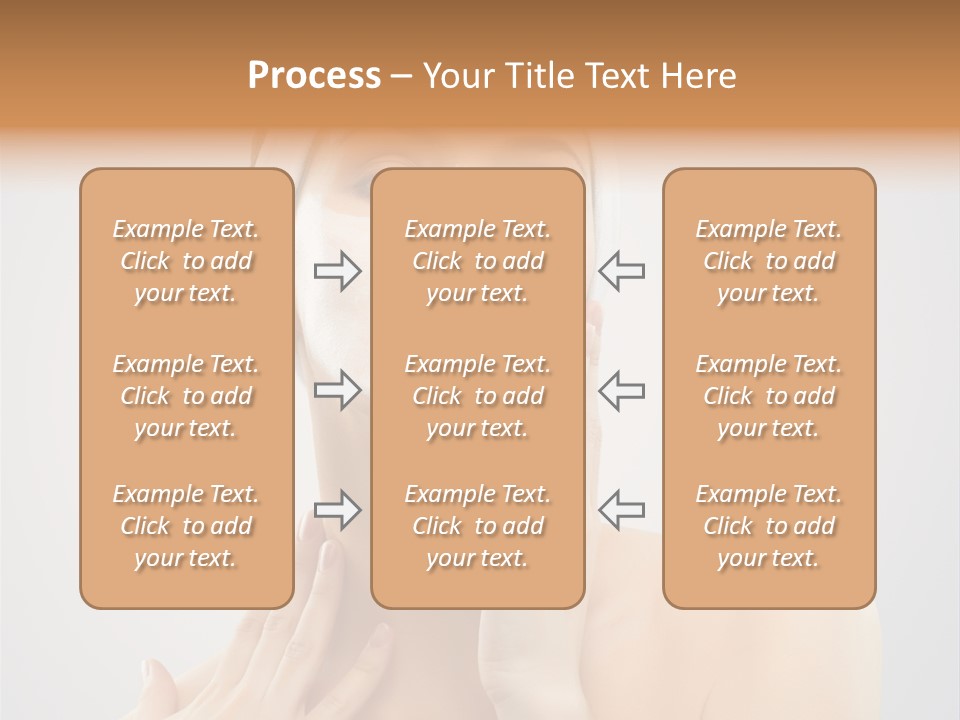 Process – Your Title Text Here

Example Text. Click to add your text.

Example Text. Click to add your text.

Example Text. Click to add your text.

Example Text. Click to add your text.

Example Text. Click to add your text.

Example Text. Click to add your text.

Example Text. Click to add your text.

Example Text. Click to add your text.

Example Text. Click to add your text.